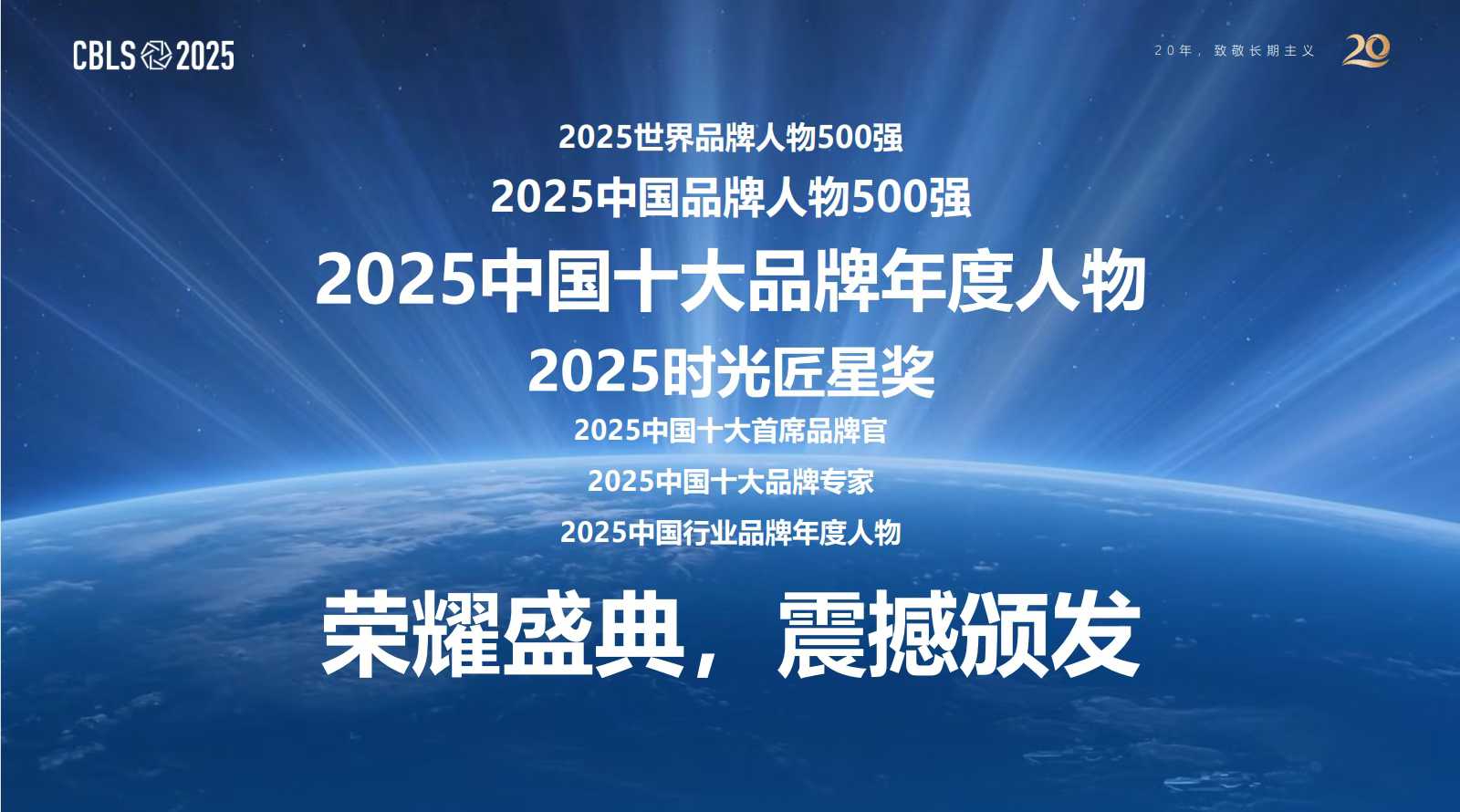 CBLS 2025

20年，致敬长期主义 20

2025世界品牌人物500强

2025中国品牌人物500强

2025中国十大品牌年度人物

2025时光匠星奖

2025中国十大首席品牌官

2025中国十大品牌专家

2025中国行业品牌年度人物

荣耀盛典，震撼颁发